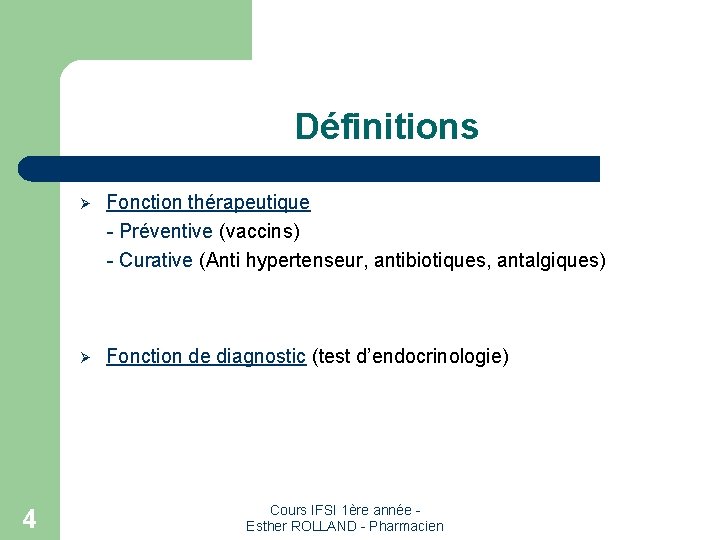 Définitions

➢ Fonction thérapeutique
- Préventive (vaccins)
- Curative (Anti hypertenseur, antibiotiques, antalgiques)

➢ Fonction de diagnostic (test d'endocrinologie)

4

Cours IFSI 1ère année -
Esther ROLLAND - Pharmacien